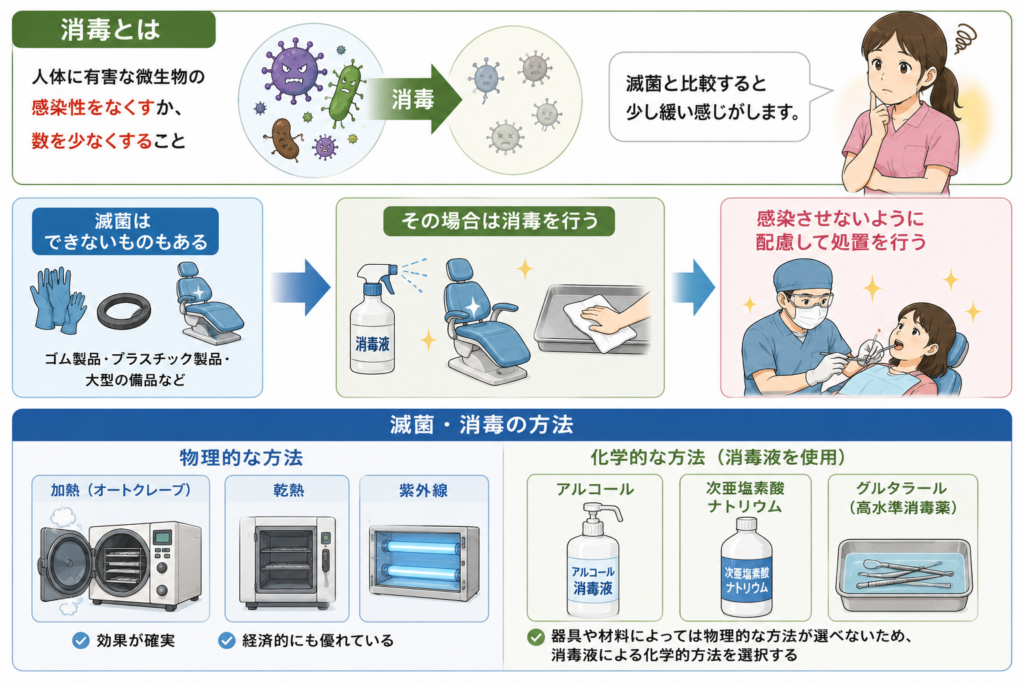 消毒とは

人体に有害な微生物の感染性をなくすか、数を少なくすること

消毒

滅菌と比較すると少し緩い感じがします。

滅菌はできないものもある

ゴム製品・プラスチック製品・大型の備品など

その場合は消毒を行う

消毒液

感染させないように配慮して処置を行う

滅菌・消毒の方法

物理的な方法

加熱（オートクレーブ）

乾熱

紫外線

効果が確実

経済的にも優れている

化学的な方法（消毒液を使用）

アルコール

アルコール消毒液

次亜塩素酸ナトリウム

次亜塩素酸ナトリウム

グルタラール（高水準消毒薬）

器具や材料によっては物理的な方法が選べないため、消毒液による化学的方法を選択する